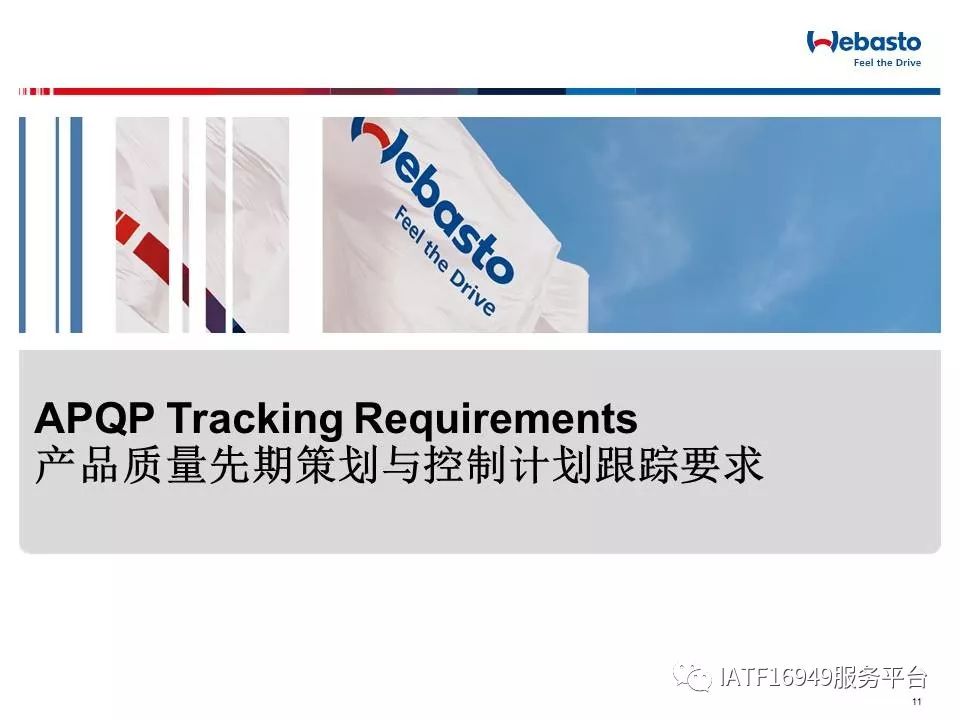 Webasto
Feel the Drive

Webasto
Feel the Drive

APQP Tracking Requirements
产品质量先期策划与控制计划跟踪要求

IATF16949服务平台

11